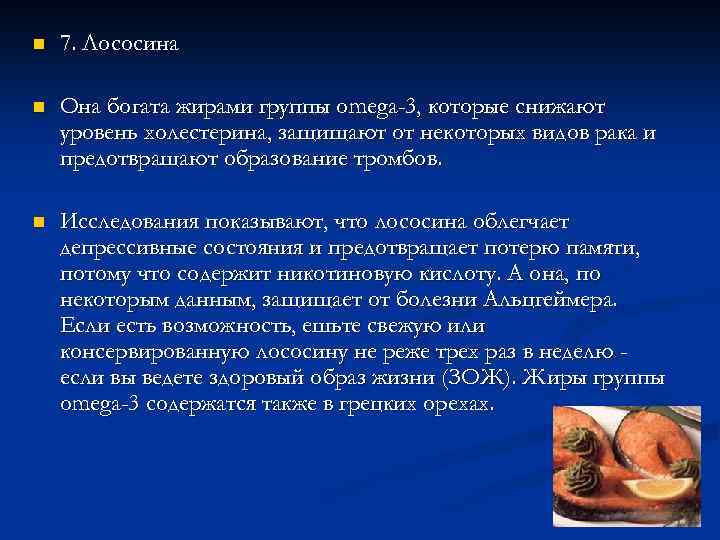 7. Лососина

Она богата жирами группы omega-3, которые снижают уровень холестерина, защищают от некоторых видов рака и предотвращают образование тромбов.

Исследования показывают, что лососина облегчает депрессивные состояния и предотвращает потерю памяти, потому что содержит никотиновую кислоту. А она, по некоторым данным, защищает от болезни Альцгеймера. Если есть возможность, ешьте свежую или консервированную лососину не реже трех раз в неделю - если вы ведете здоровый образ жизни (ЗОЖ). Жиры группы omega-3 содержатся также в грецких орехах.